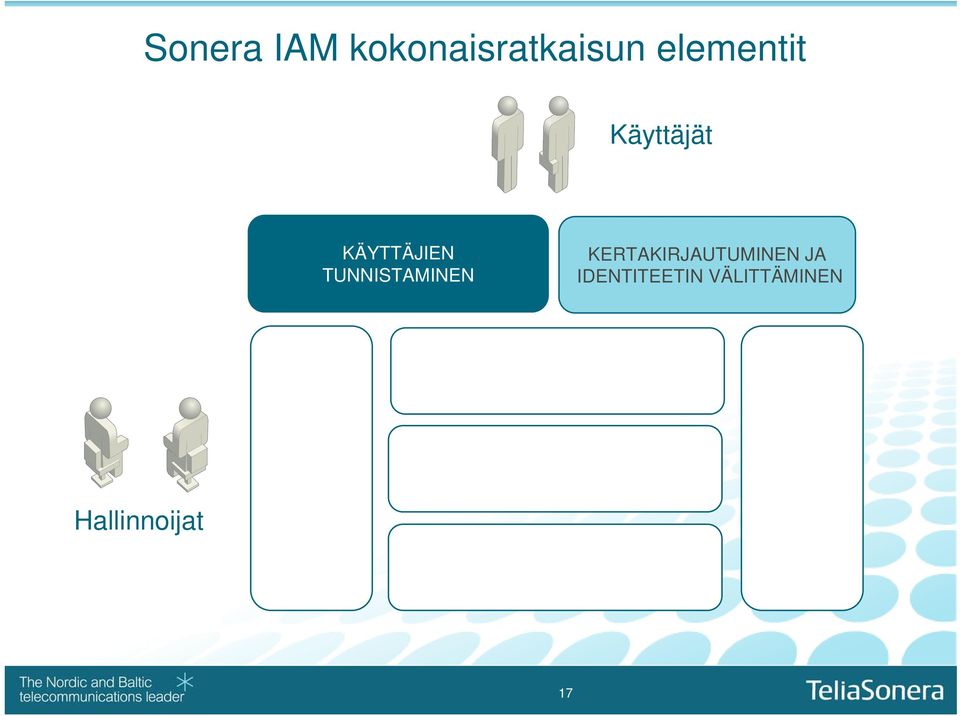 Sonera IAM kokonaisratkaisun elementit

Käyttäjät

KÄYTTÄJIEN TUNNISTAMINEN

KERTAKIRJAUTUMINEN JA IDENTITEETIN VÄLITTÄMINEN

Hallinnoijat

The Nordic and Baltic telecommunications leader

17

TeliaSonera